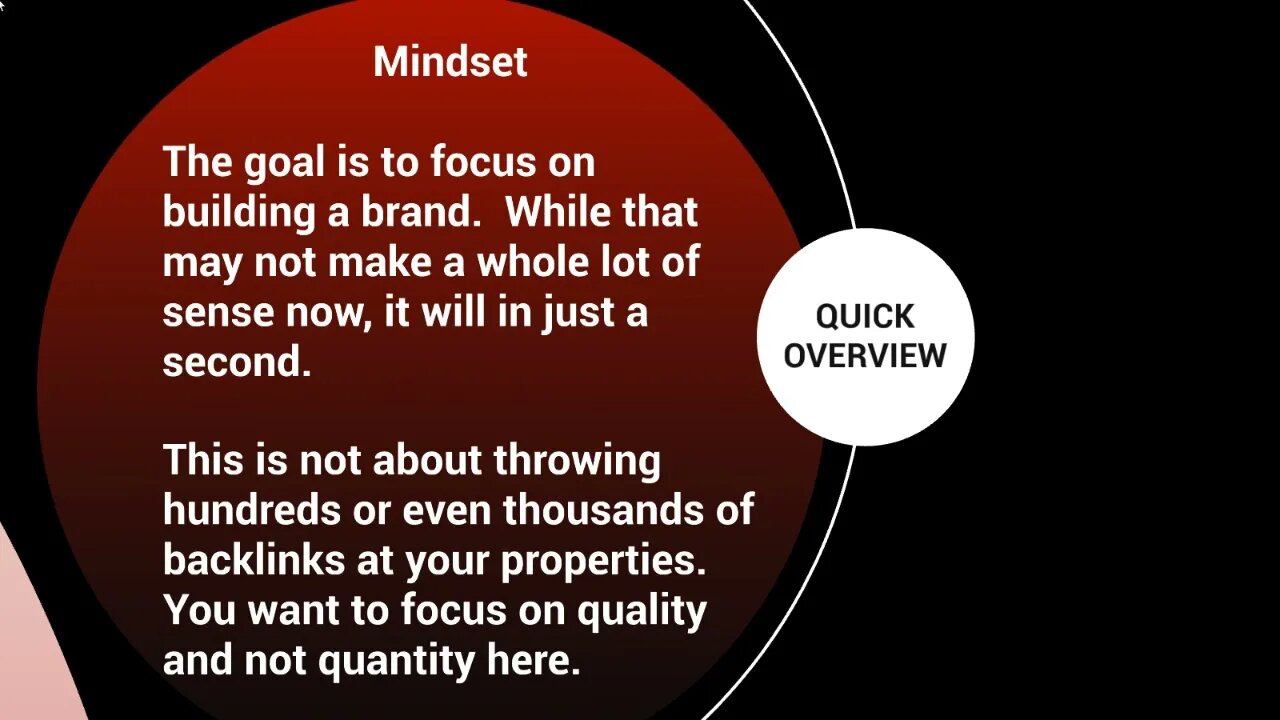 Mindset

The goal is to focus on building a brand.  While that may not make a whole lot of sense now, it will in just a second.

This is not about throwing hundreds or even thousands of backlinks at your properties. You want to focus on quality and not quantity here.

QUICK OVERVIEW